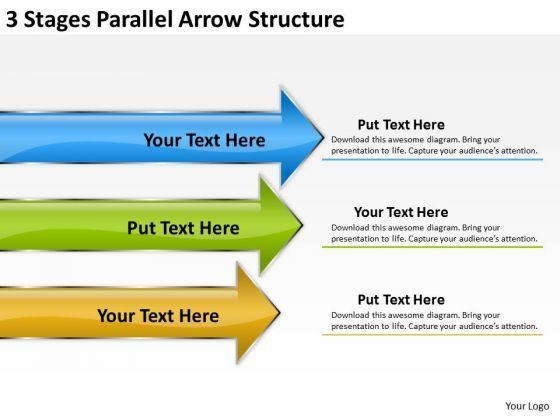 3 Stages Parallel Arrow Structure

Your Text Here

Put Text Here
Download this awesome diagram. Bring your presentation to life. Capture your audience's attention.

Put Text Here

Your Text Here
Download this awesome diagram. Bring your presentation to life. Capture your audience's attention.

Your Text Here

Put Text Here
Download this awesome diagram. Bring your presentation to life. Capture your audience's attention.

Your Logo